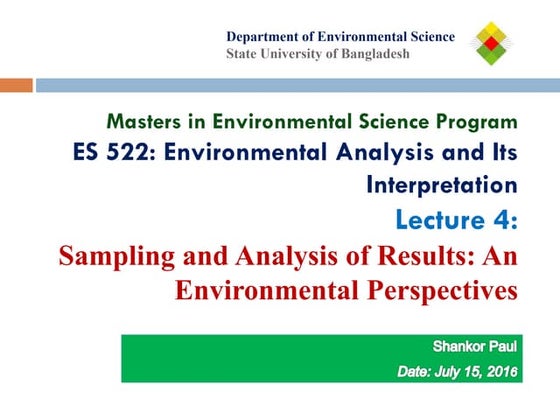 Department of Environmental Science
State University of Bangladesh

Masters in Environmental Science Program
ES 522: Environmental Analysis and Its Interpretation
Lecture 4:
Sampling and Analysis of Results: An Environmental Perspectives

Shankor Paul
Date: July 15, 2016